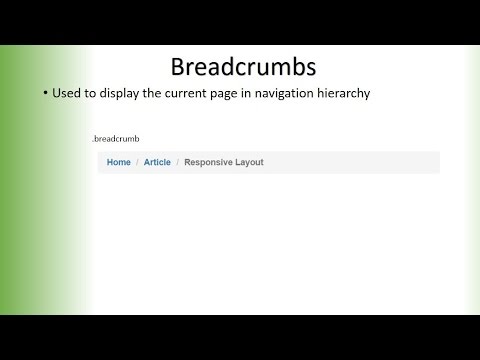 Breadcrumbs

• Used to display the current page in navigation hierarchy

.breadcrumb

Home / Article / Responsive Layout